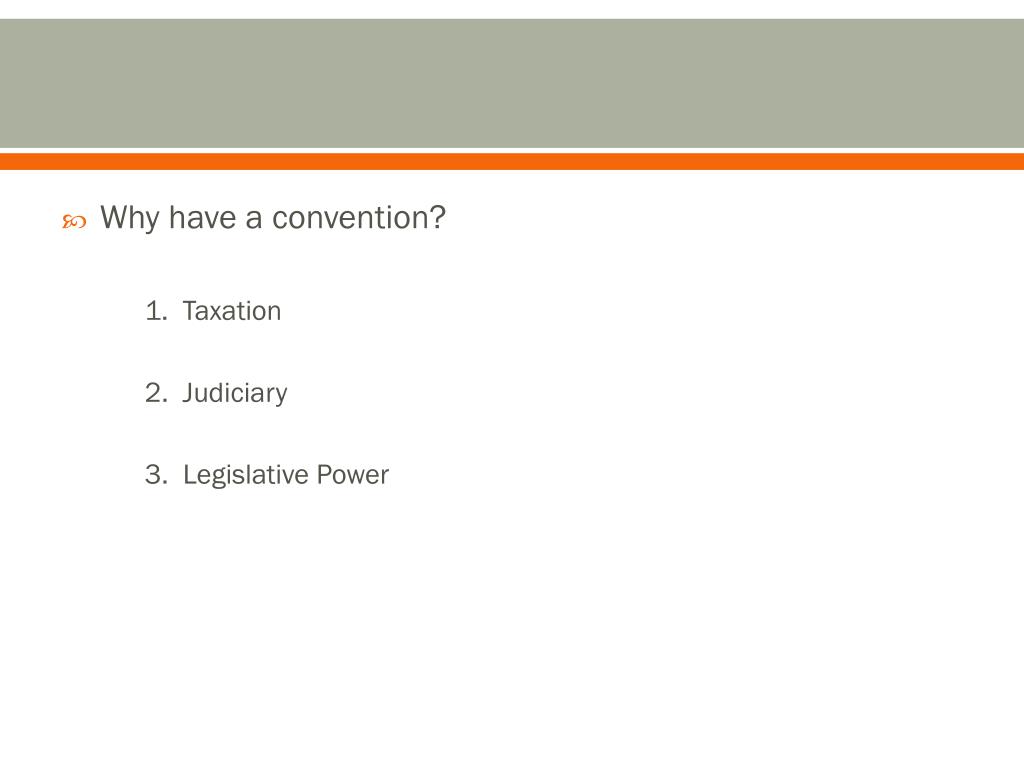 Why have a convention?

1. Taxation

2. Judiciary

3. Legislative Power